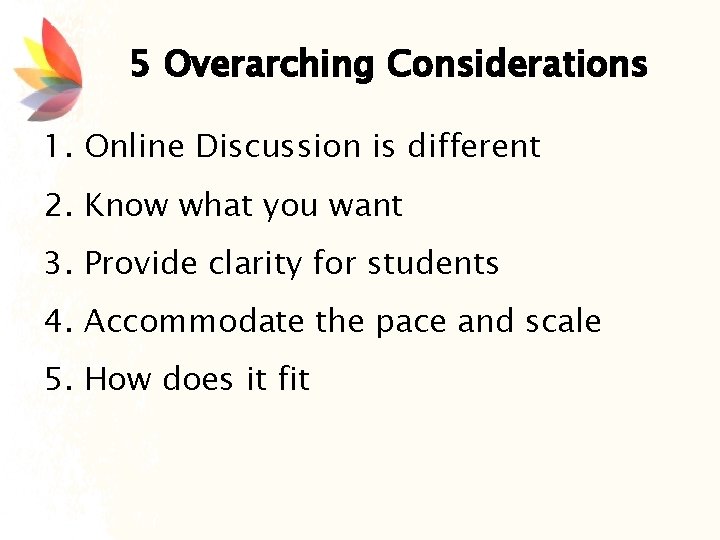 5 Overarching Considerations

1. Online Discussion is different

2. Know what you want

3. Provide clarity for students

4. Accommodate the pace and scale

5. How does it fit